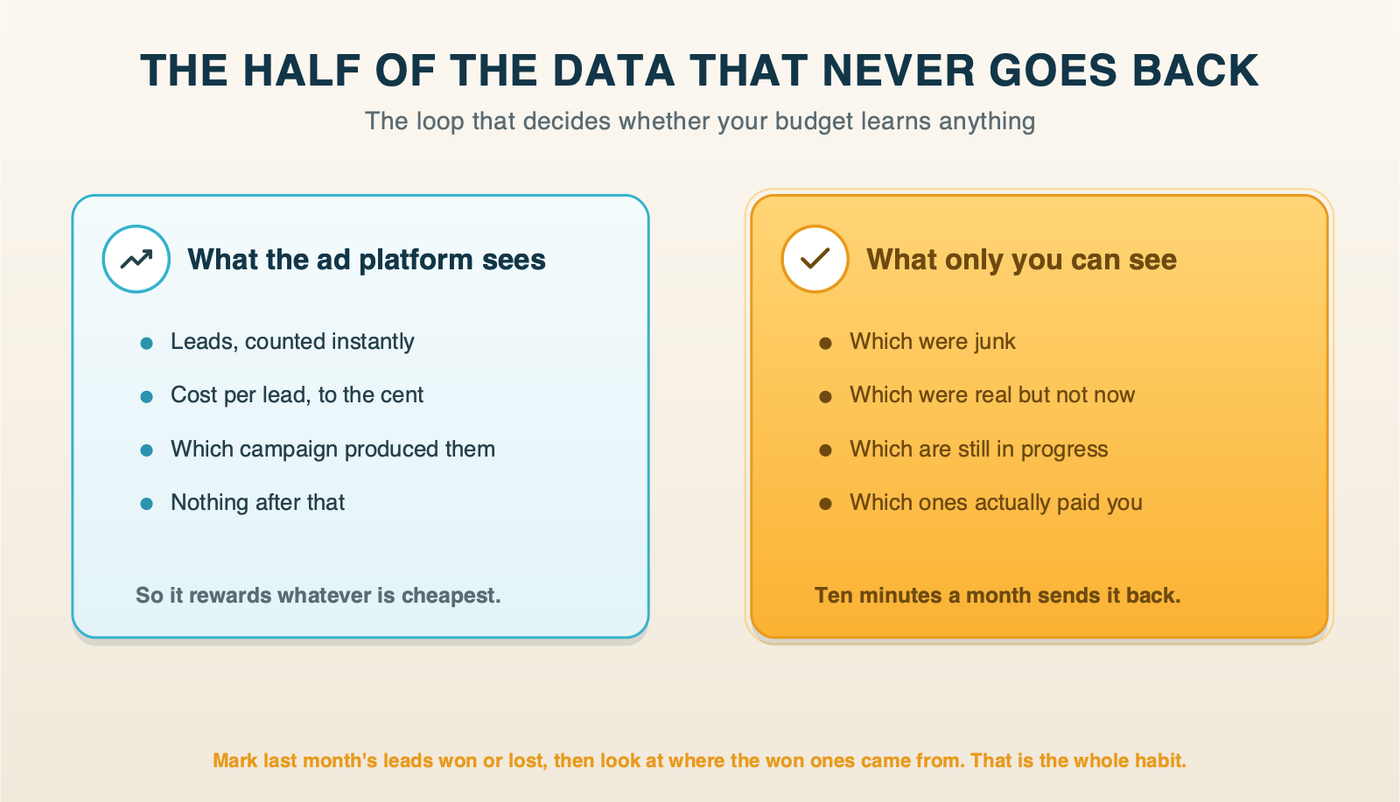 THE HALF OF THE DATA THAT NEVER GOES BACK

The loop that decides whether your budget learns anything

What the ad platform sees

- Leads, counted instantly
- Cost per lead, to the cent
- Which campaign produced them
- Nothing after that

So it rewards whatever is cheapest.

What only you can see

- Which were junk
- Which were real but not now
- Which are still in progress
- Which ones actually paid you

Ten minutes a month sends it back.

Mark last month's leads won or lost, then look at where the won ones came from. That is the whole habit.